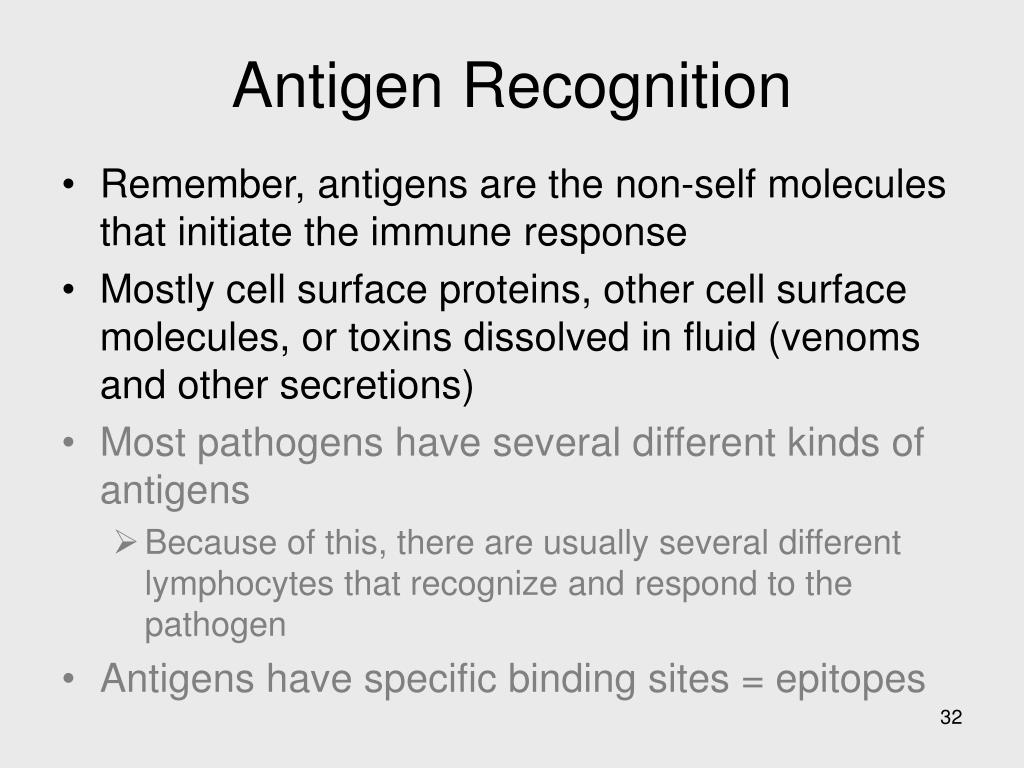 Antigen Recognition

• Remember, antigens are the non-self molecules that initiate the immune response
• Mostly cell surface proteins, other cell surface molecules, or toxins dissolved in fluid (venoms and other secretions)
• Most pathogens have several different kinds of antigens
 ➢ Because of this, there are usually several different lymphocytes that recognize and respond to the pathogen
• Antigens have specific binding sites = epitopes

32